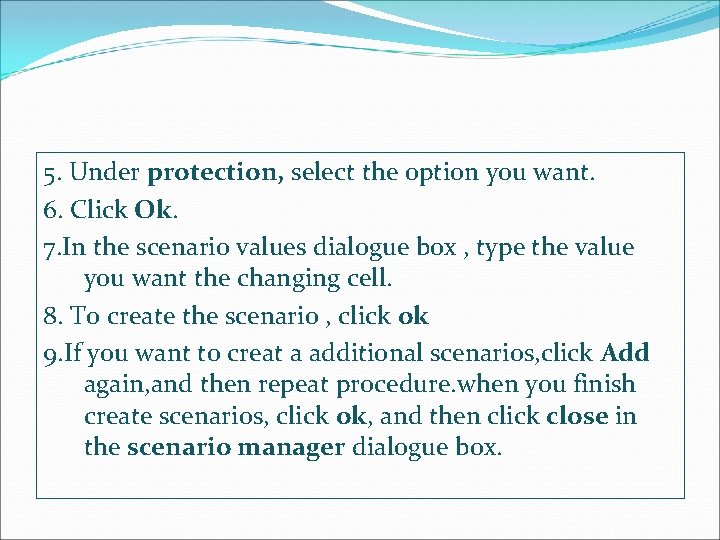 5. Under protection, select the option you want.

6. Click Ok.

7.In the scenario values dialogue box , type the value you want the changing cell.

8. To create the scenario , click ok

9.If you want to creat a additional scenarios,click Add again,and then repeat procedure.when you finish create scenarios, click ok, and then click close in the scenario manager dialogue box.